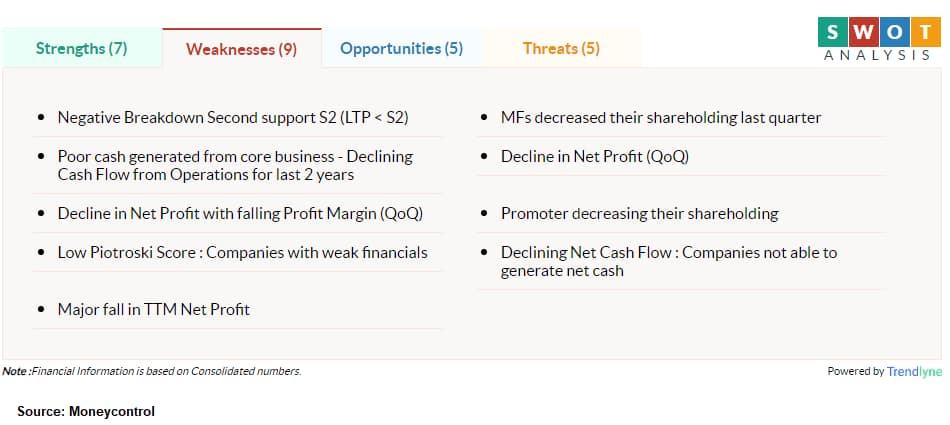 Strengths (7) Weaknesses (9) Opportunities (5) Threats (5)

S W O T
ANALYSIS

- Negative Breakdown Second support S2 (LTP < S2)
- Poor cash generated from core business - Declining Cash Flow from Operations for last 2 years
- Decline in Net Profit with falling Profit Margin (QoQ)
- Low Piotroski Score : Companies with weak financials
- Major fall in TTM Net Profit

- MFs decreased their shareholding last quarter
- Decline in Net Profit (QoQ)
- Promoter decreasing their shareholding
- Declining Net Cash Flow : Companies not able to generate net cash

Note :Financial Information is based on Consolidated numbers.

Powered by Trendlyne

Source: Moneycontrol